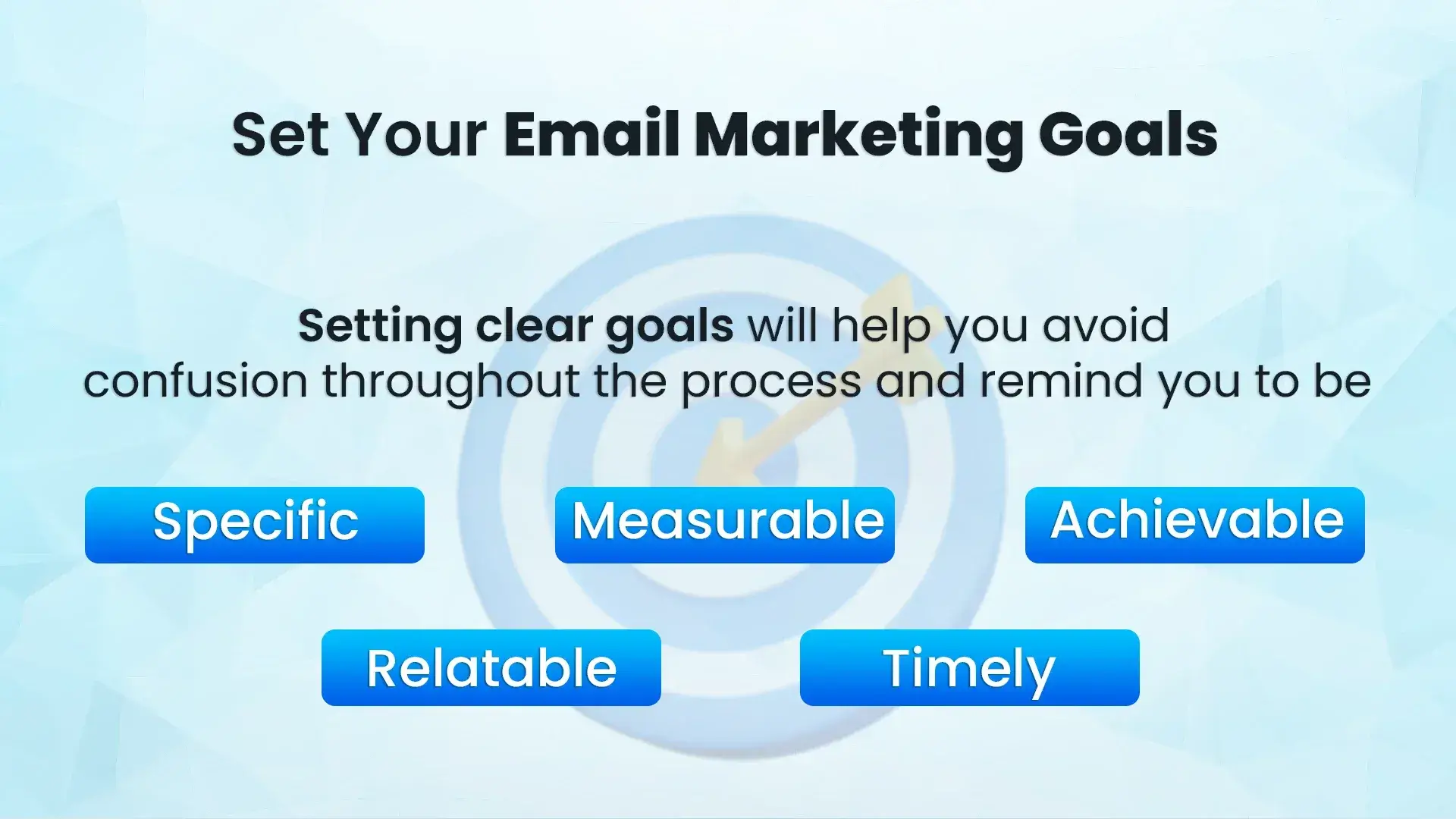 Set Your Email Marketing Goals

Setting clear goals will help you avoid confusion throughout the process and remind you to be

Specific

Measurable

Achievable

Relatable

Timely